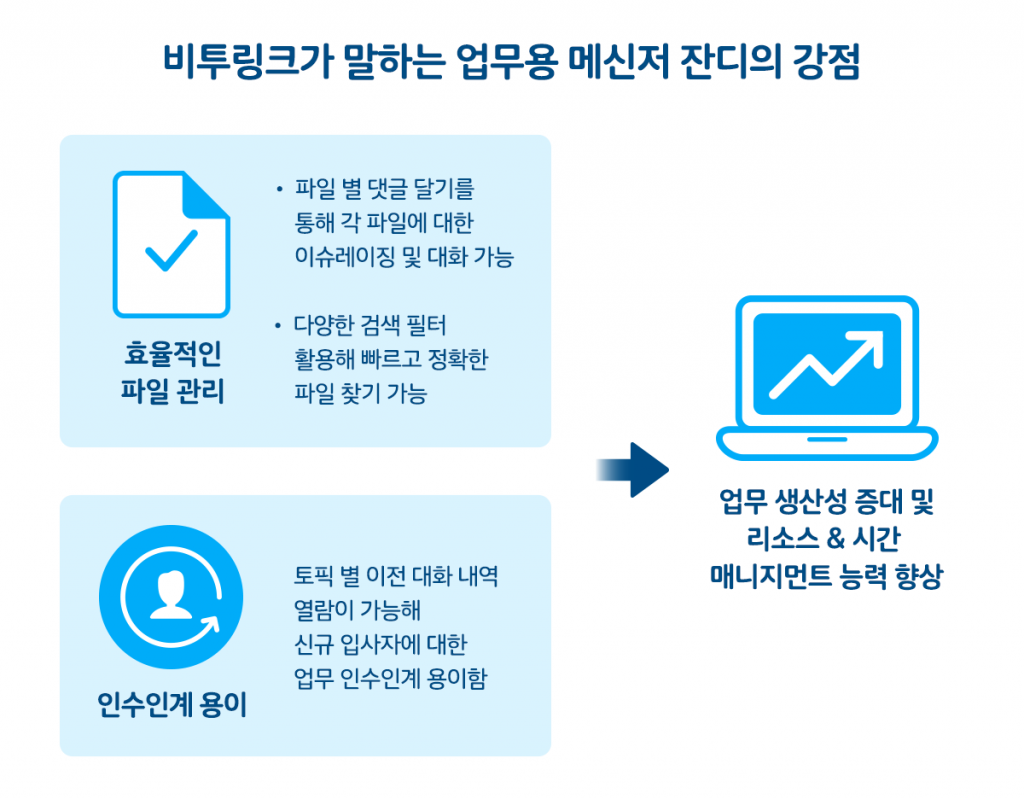 비투링크가 말하는 업무용 메신저 잔디의 강점

효율적인 파일 관리

• 파일 별 댓글 달기를 통해 각 파일에 대한 이슈레이징 및 대화 가능

• 다양한 검색 필터 활용해 빠르고 정확한 파일 찾기 가능

인수인계 용이

토픽 별 이전 대화 내역 열람이 가능해 신규 입사자에 대한 업무 인수인계 용이함

업무 생산성 증대 및 리소스 & 시간 매니지먼트 능력 향상